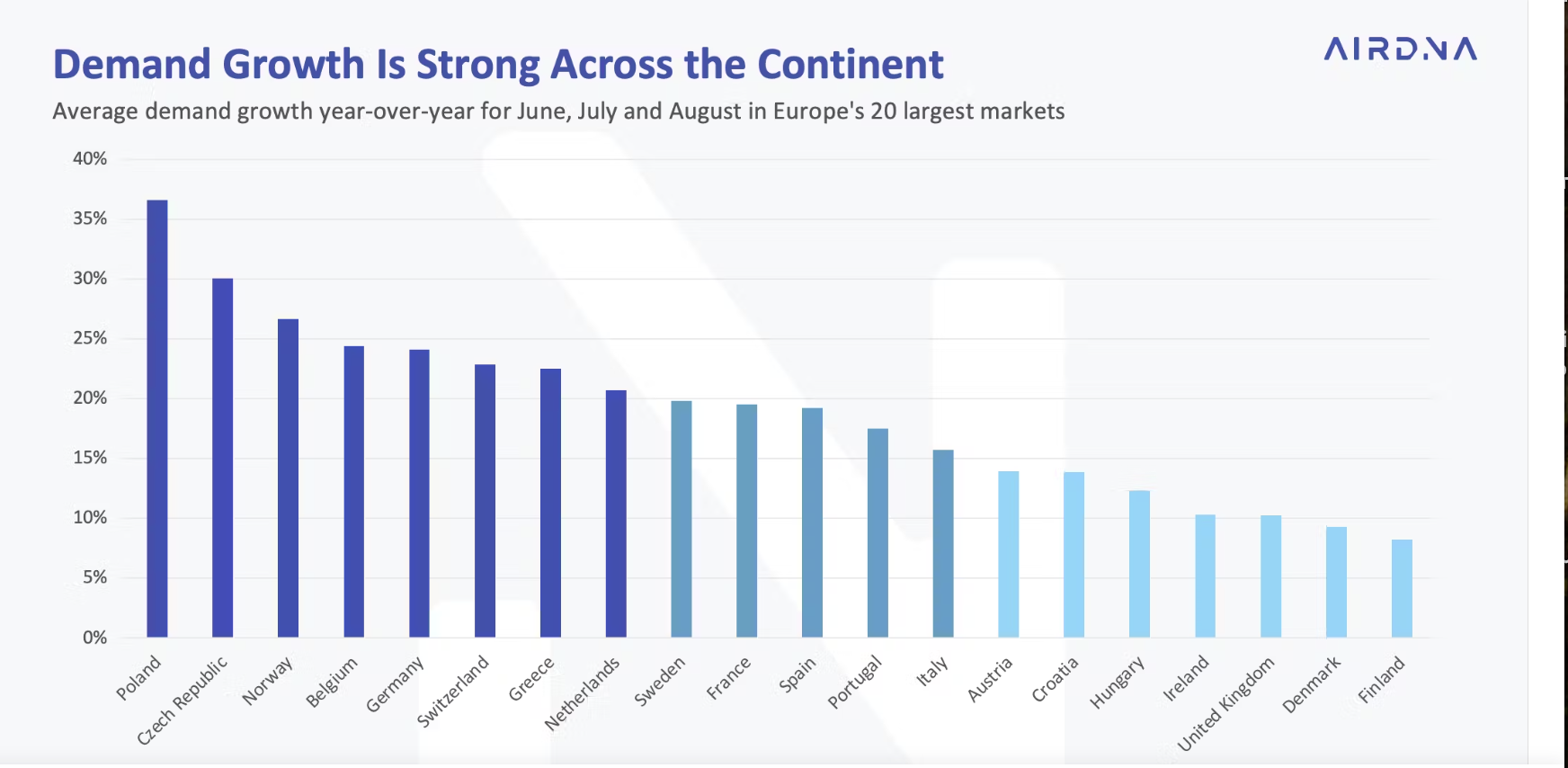 Demand Growth Is Strong Across the Continent

AIRDNA

Average demand growth year-over-year for June, July and August in Europe's 20 largest markets

40%
35%
30%
25%
20%
15%
10%
5%
0%

Poland
Czech Republic
Norway
Belgium
Germany
Switzerland
Greece
Netherlands
Sweden
France
Spain
Portugal
Italy
Austria
Croatia
Hungary
Ireland
United Kingdom
Denmark
Finland